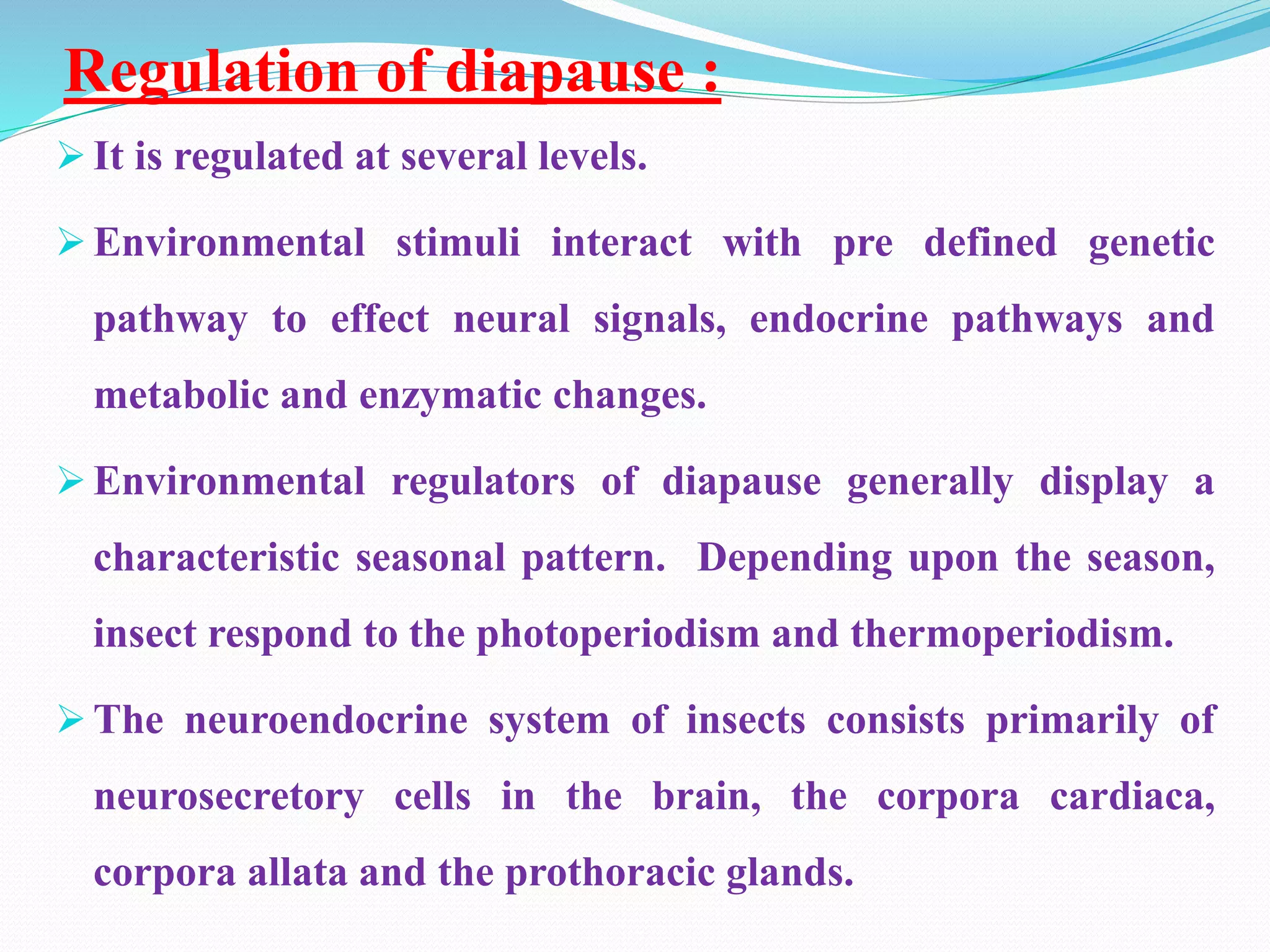 Regulation of diapause :

➢ It is regulated at several levels.

➢ Environmental stimuli interact with pre defined genetic pathway to effect neural signals, endocrine pathways and metabolic and enzymatic changes.

➢ Environmental regulators of diapause generally display a characteristic seasonal pattern. Depending upon the season, insect respond to the photoperiodism and thermoperiodism.

➢ The neuroendocrine system of insects consists primarily of neurosecretory cells in the brain, the corpora cardiaca, corpora allata and the prothoracic glands.